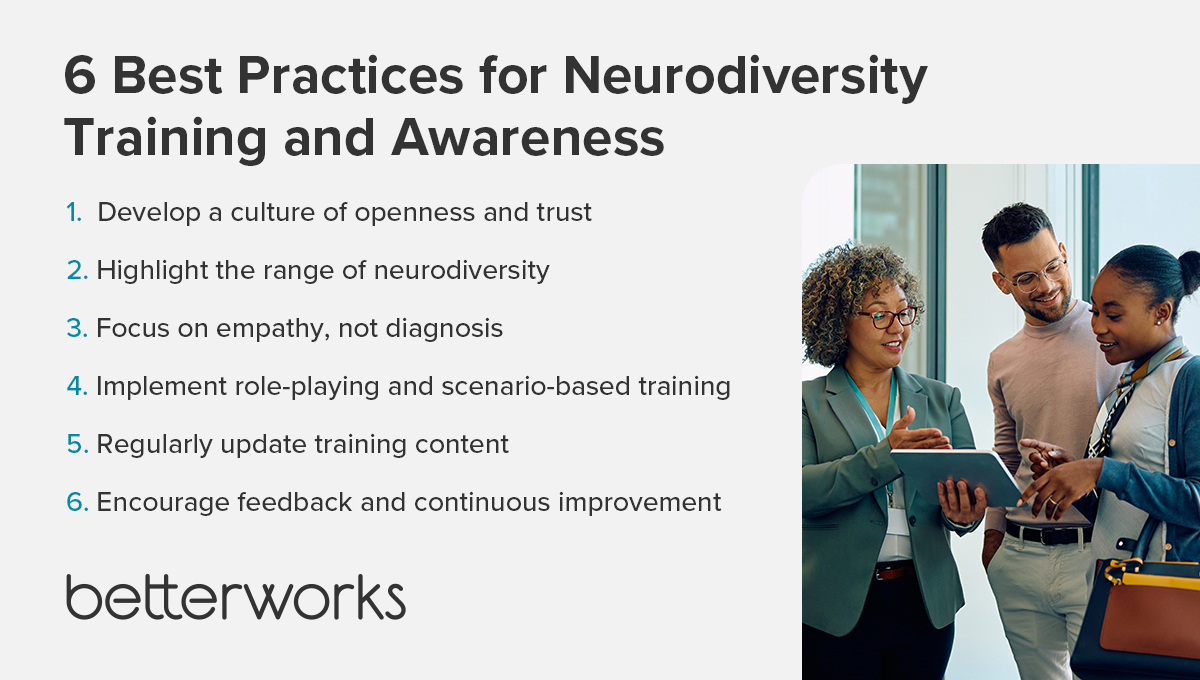 6 Best Practices for Neurodiversity Training and Awareness

1. Develop a culture of openness and trust
2. Highlight the range of neurodiversity
3. Focus on empathy, not diagnosis
4. Implement role-playing and scenario-based training
5. Regularly update training content
6. Encourage feedback and continuous improvement

betterworks